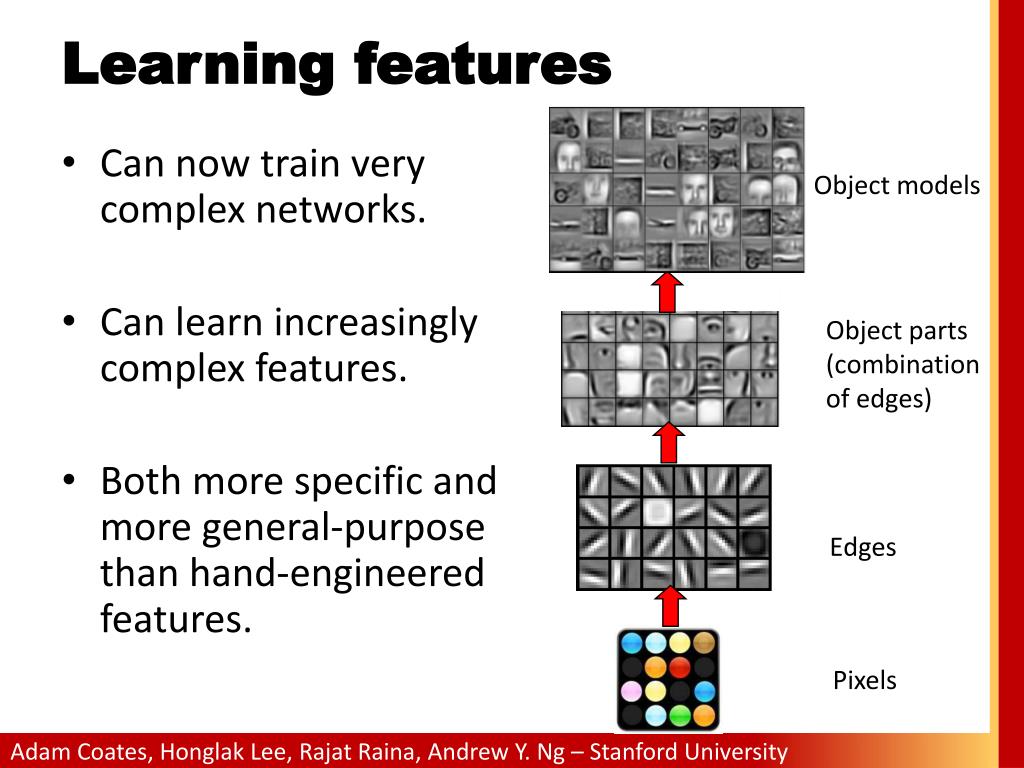 Learning features

• Can now train very complex networks.

• Can learn increasingly complex features.

• Both more specific and more general-purpose than hand-engineered features.

Object models

Object parts (combination of edges)

Edges

Pixels

Adam Coates, Honglak Lee, Rajat Raina, Andrew Y. Ng – Stanford University